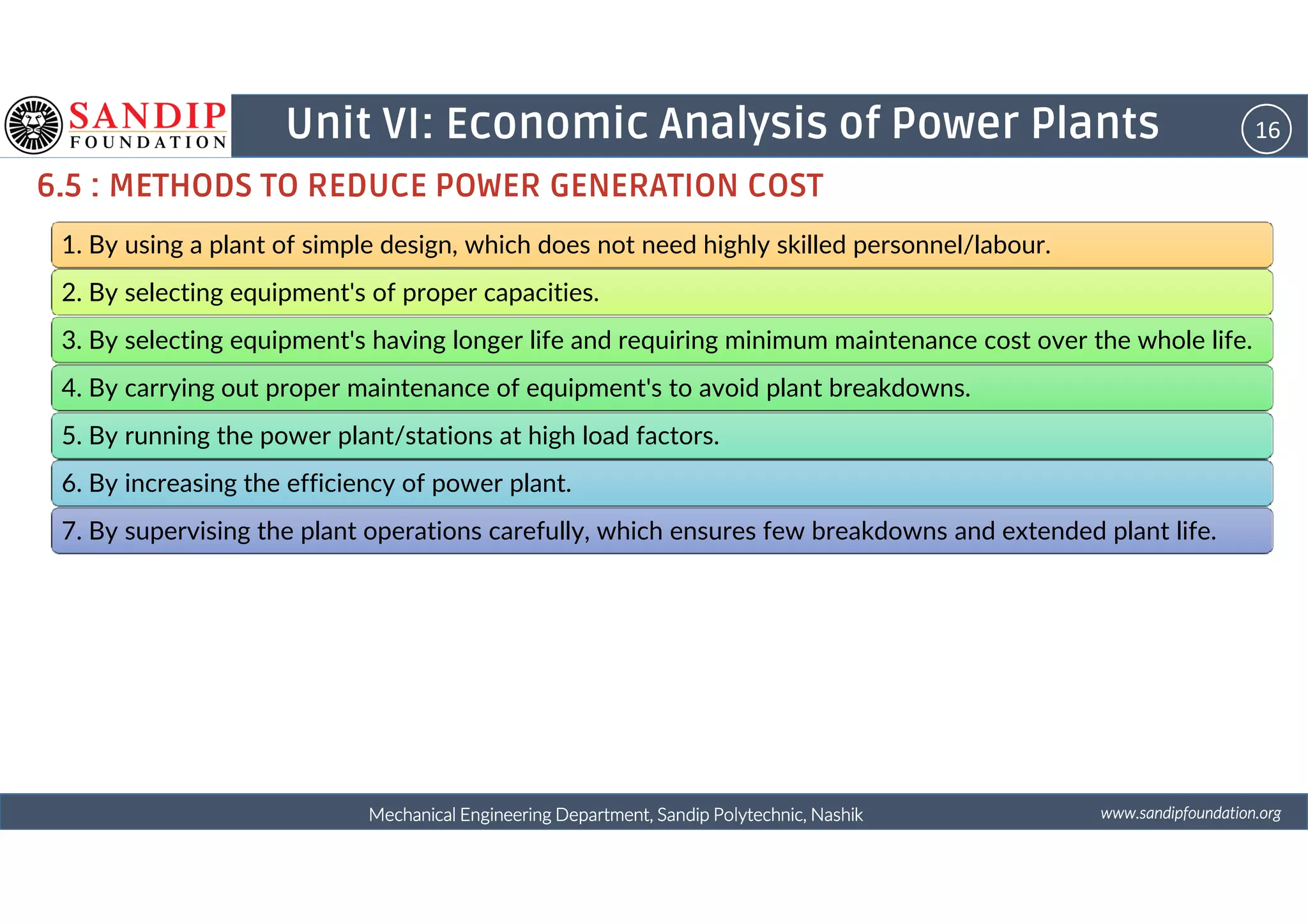 SANDIP FOUNDATION

Unit VI: Economic Analysis of Power Plants

16

6.5 : METHODS TO REDUCE POWER GENERATION COST

1. By using a plant of simple design, which does not need highly skilled personnel/labour.

2. By selecting equipment's of proper capacities.

3. By selecting equipment's having longer life and requiring minimum maintenance cost over the whole life.

4. By carrying out proper maintenance of equipment's to avoid plant breakdowns.

5. By running the power plant/stations at high load factors.

6. By increasing the efficiency of power plant.

7. By supervising the plant operations carefully, which ensures few breakdowns and extended plant life.

Mechanical Engineering Department, Sandip Polytechnic, Nashik

www.sandipfoundation.org